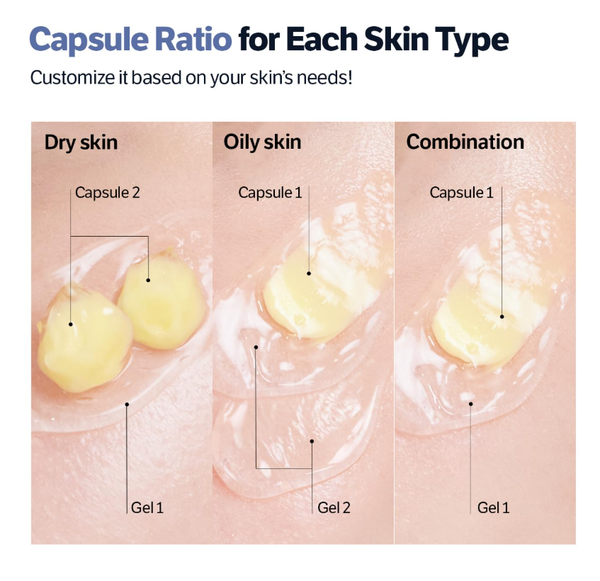 Capsule Ratio for Each Skin Type
Customize it based on your skin's needs!

Dry skin
Capsule 2
Gel 1

Oily skin
Capsule 1
Gel 2

Combination
Capsule 1
Gel 1